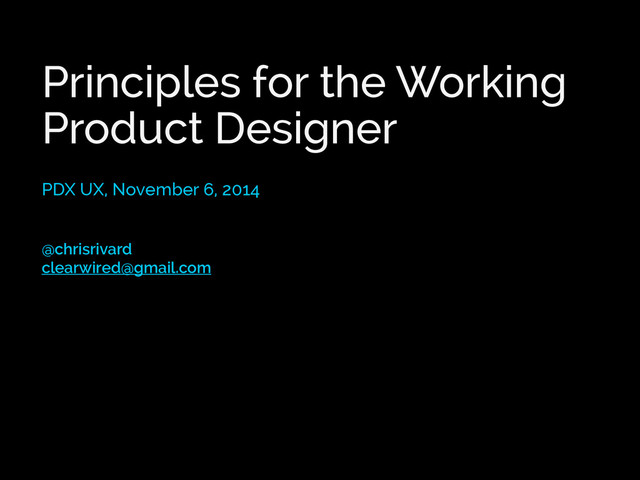 Principles for the Working Product Designer

PDX UX, November 6, 2014

@chrisrivard
clearwired@gmail.com